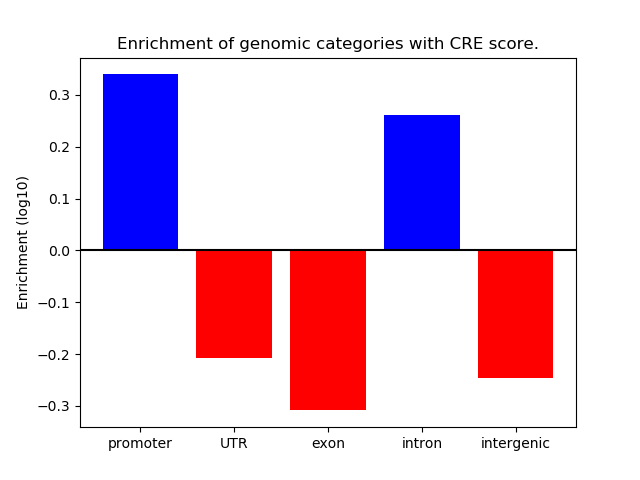 Enrichment of genomic categories with CRE score.

Enrichment (log10)

0.3
0.2
0.1
0.0
−0.1
−0.2
−0.3

promoter
UTR
exon
intron
intergenic